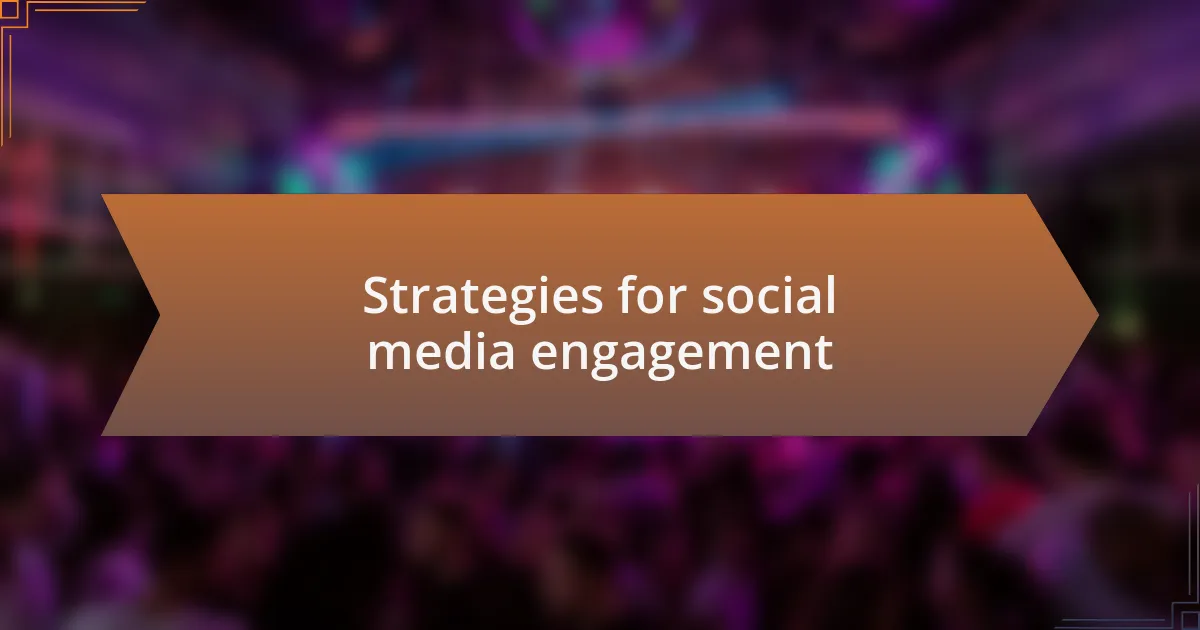 Strategies for social media engagement